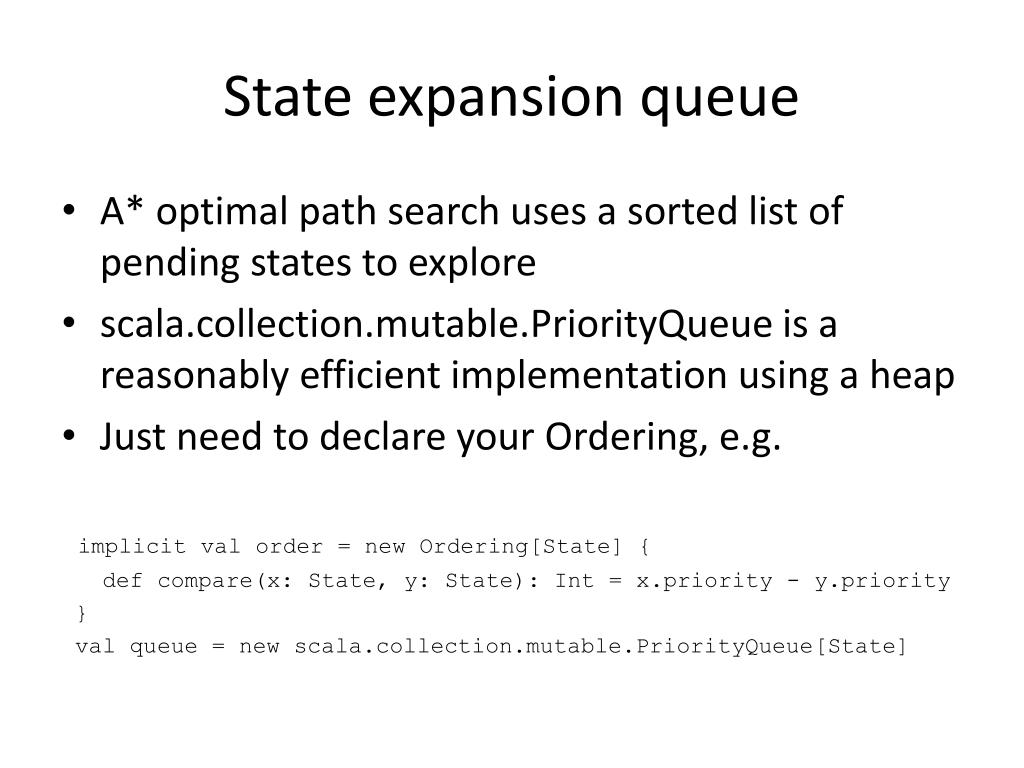 State expansion queue

• A* optimal path search uses a sorted list of pending states to explore
• scala.collection.mutable.PriorityQueue is a reasonably efficient implementation using a heap
• Just need to declare your Ordering, e.g.

implicit val order = new Ordering[State] {
  def compare(x: State, y: State): Int = x.priority - y.priority
}
val queue = new scala.collection.mutable.PriorityQueue[State]